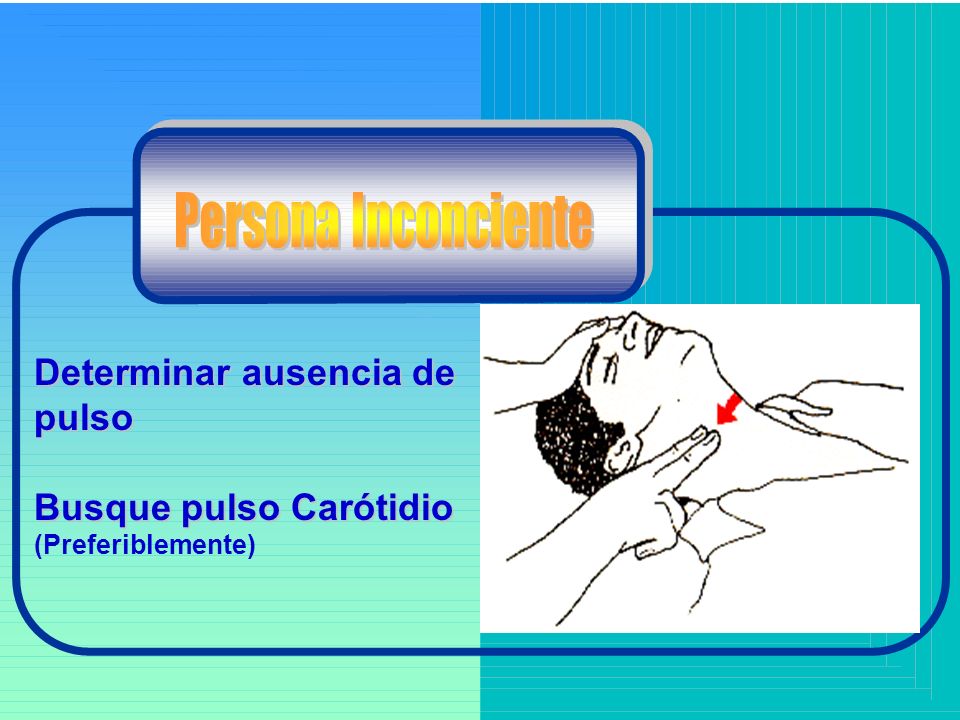 Persona Inconciente

Determinar ausencia de pulso

Busque pulso Carótidio
(Preferiblemente)